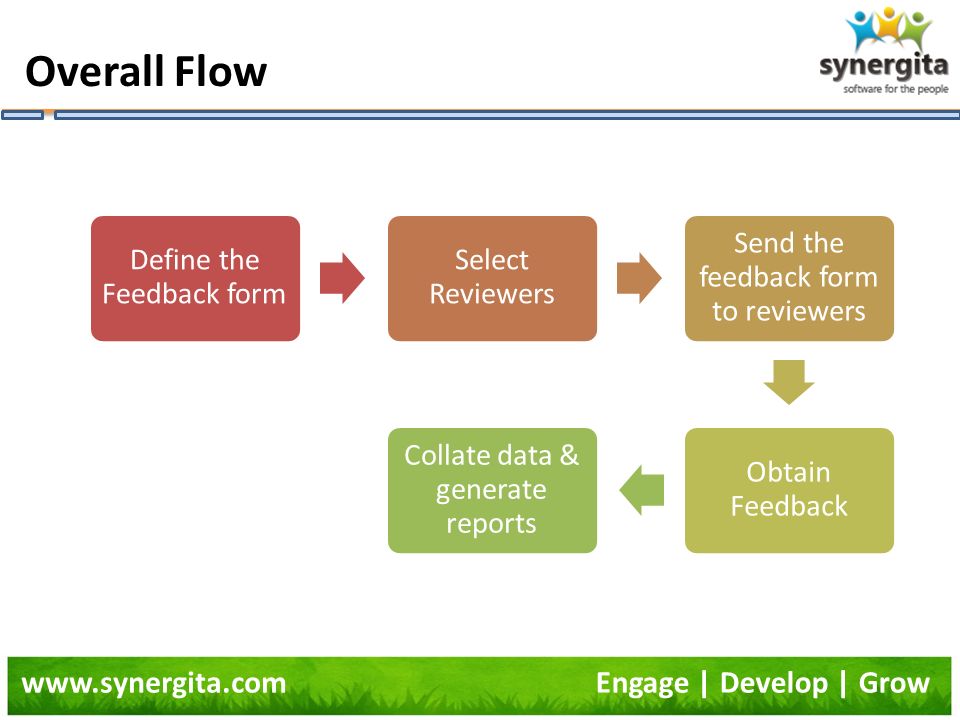 Overall Flow

synergita
software for the people

Define the Feedback form

Select Reviewers

Send the feedback form to reviewers

Obtain Feedback

Collate data & generate reports

www.synergita.com

Engage | Develop | Grow